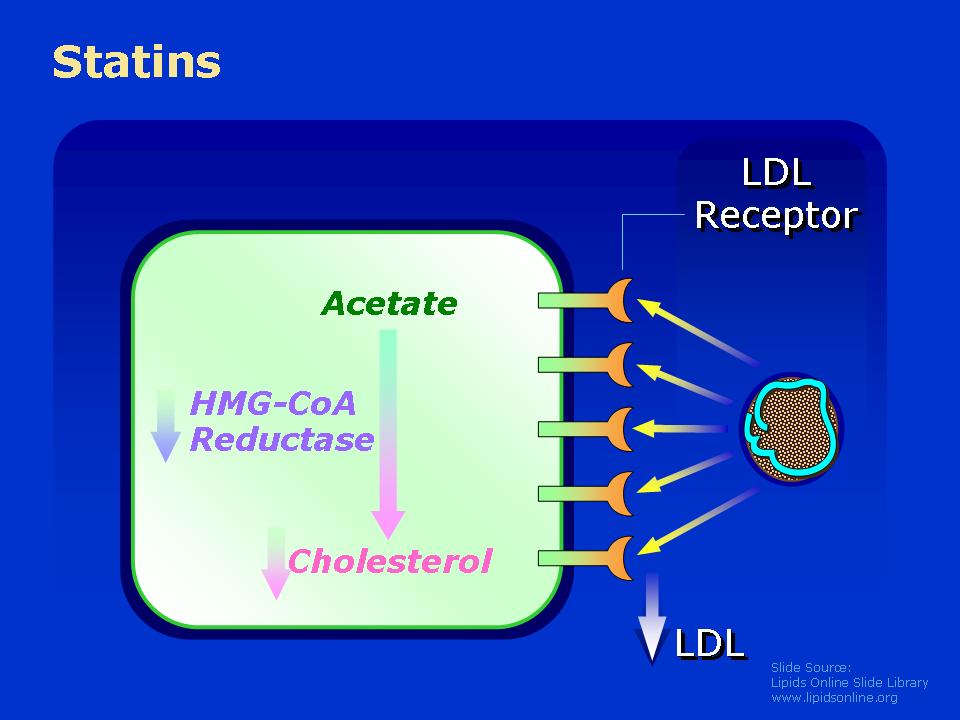 Statins

LDL Receptor

Acetate

HMG-CoA Reductase

Cholesterol

LDL

Slide Source:
Lipids Online Slide Library
www.lipidsonline.org